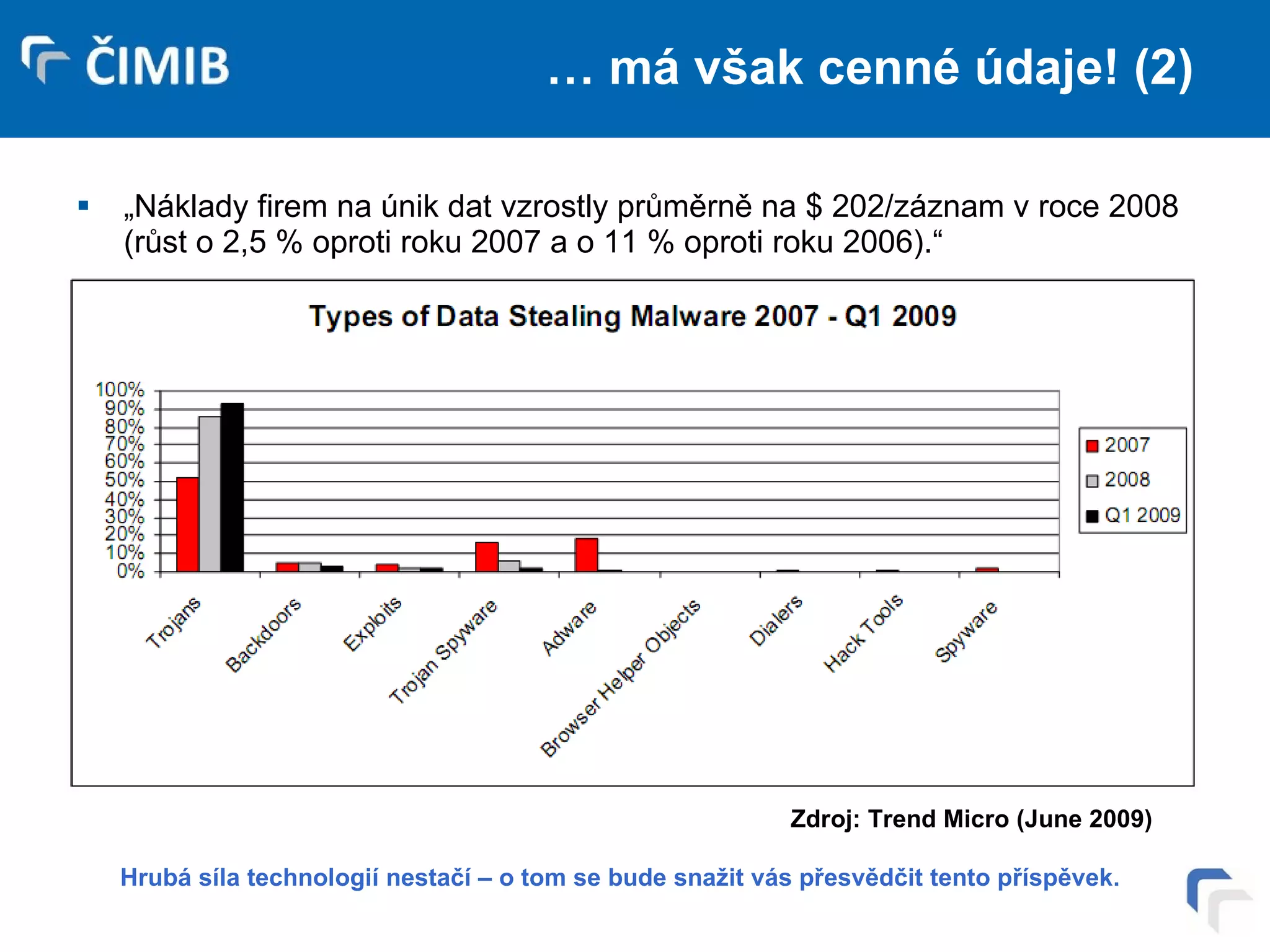 ČIMIB

… má však cenné údaje! (2)

▪ „Náklady firem na únik dat vzrostly průměrně na $ 202/záznam v roce 2008 (růst o 2,5 % oproti roku 2007 a o 11 % oproti roku 2006).“

Types of Data Stealing Malware 2007 - Q1 2009

100%
90%
80%
70%
60%
50%
40%
30%
20%
10%
0%

Trojans
Backdoors
Exploits
Trojan Spyware
Adware
Browser Helper Objects
Dialers
Hack Tools
Spyware

2007
2008
Q1 2009

Zdroj: Trend Micro (June 2009)

Hrubá síla technologií nestačí – o tom se bude snažit vás přesvědčit tento příspěvek.